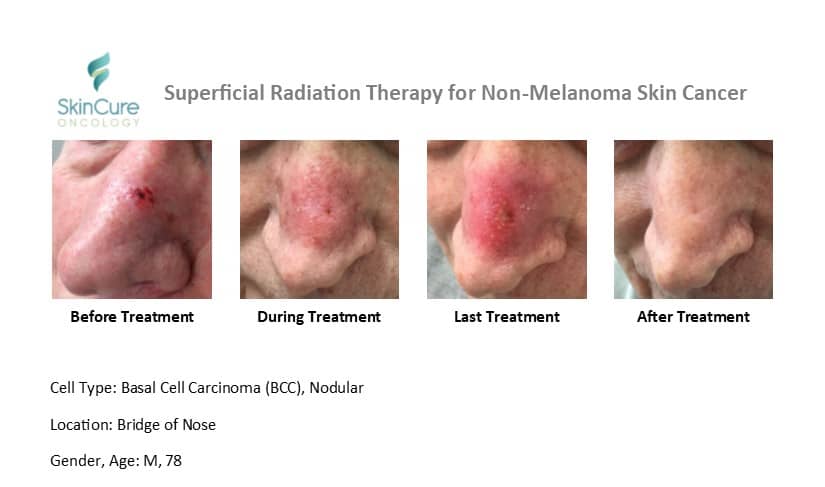 SkinCure
ONCOLOGY

Superficial Radiation Therapy for Non-Melanoma Skin Cancer

Before Treatment

During Treatment

Last Treatment

After Treatment

Cell Type: Basal Cell Carcinoma (BCC), Nodular

Location: Bridge of Nose

Gender, Age: M, 78